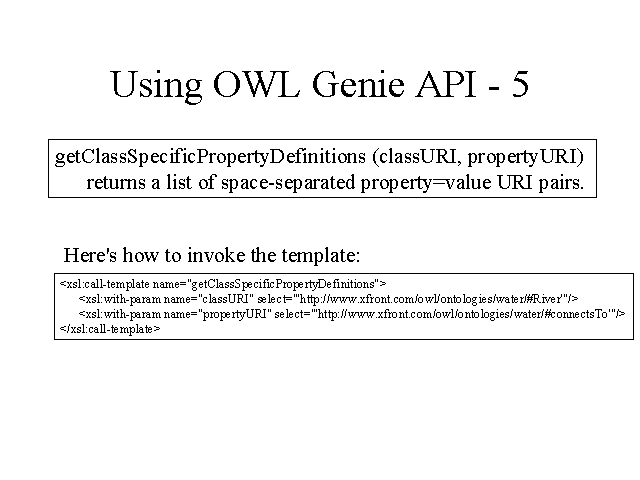 Using OWL Genie API - 5

getClassSpecificPropertyDefinitions (classURI, propertyURI)
returns a list of space-separated property=value URI pairs.

Here's how to invoke the template:

<xsl:call-template name="getClassSpecificPropertyDefinitions">
<xsl:with-param name="classURI" select="'http://www.xfront.com/owl/ontologies/water/#River'"/>
<xsl:with-param name="propertyURI" select="'http://www.xfront.com/owl/ontologies/water/#connectsTo'"/>
</xsl:call-template>